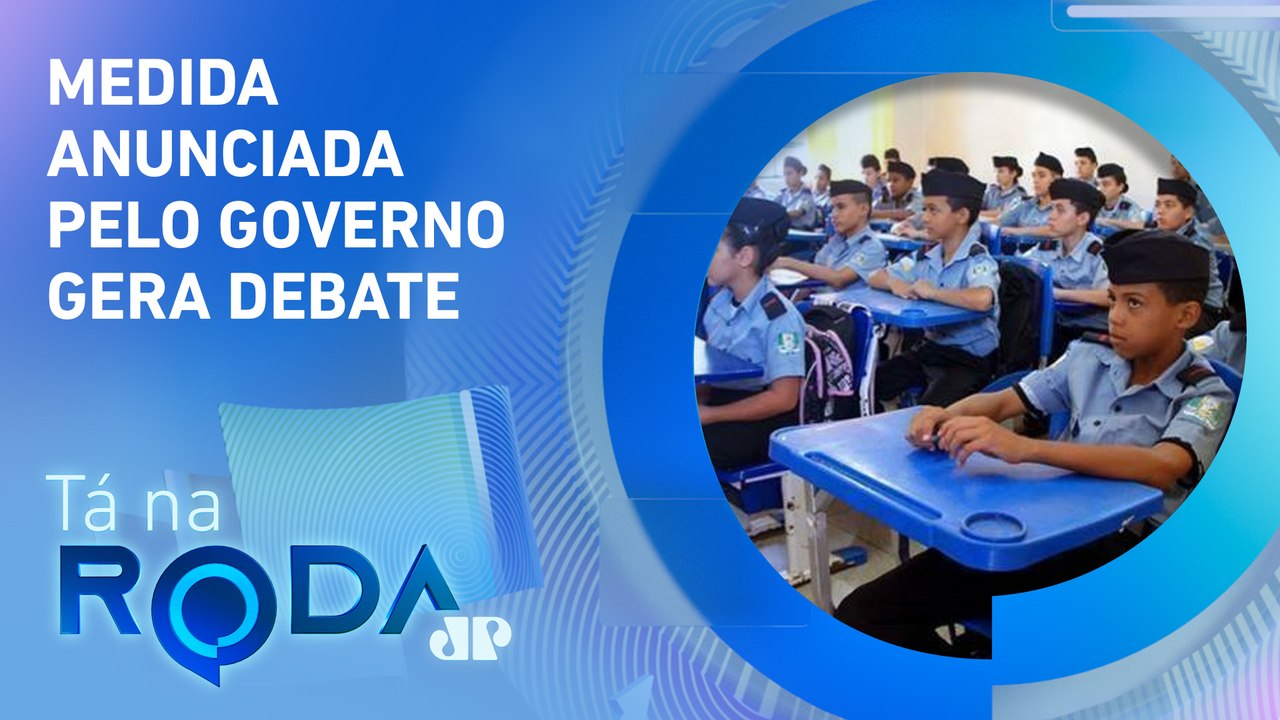 MEDIDA ANUNCIADA PELO GOVERNO GERA DEBATE

Tá na RODA

JP